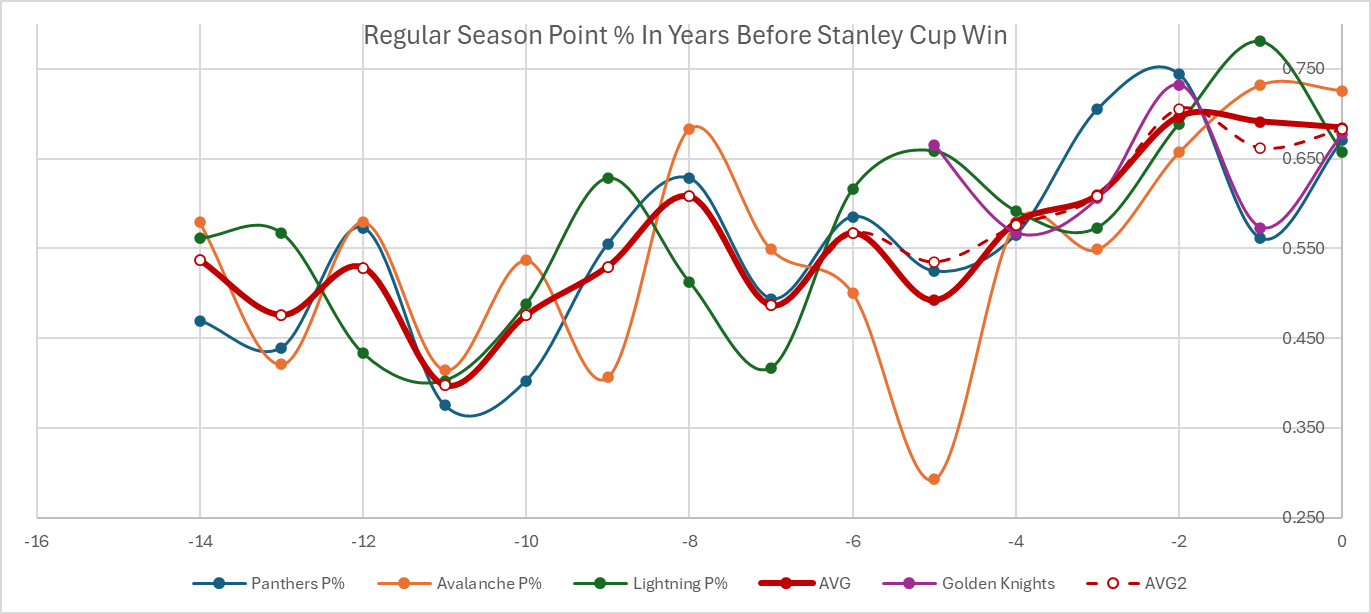 Regular Season Point % In Years Before Stanley Cup Win

0.750
0.650
0.550
0.450
0.350
0.250

-16
-14
-12
-10
-8
-6
-4
-2
0

Panthers P%
Avalanche P%
Lightning P%
AVG
Golden Knights
AVG2